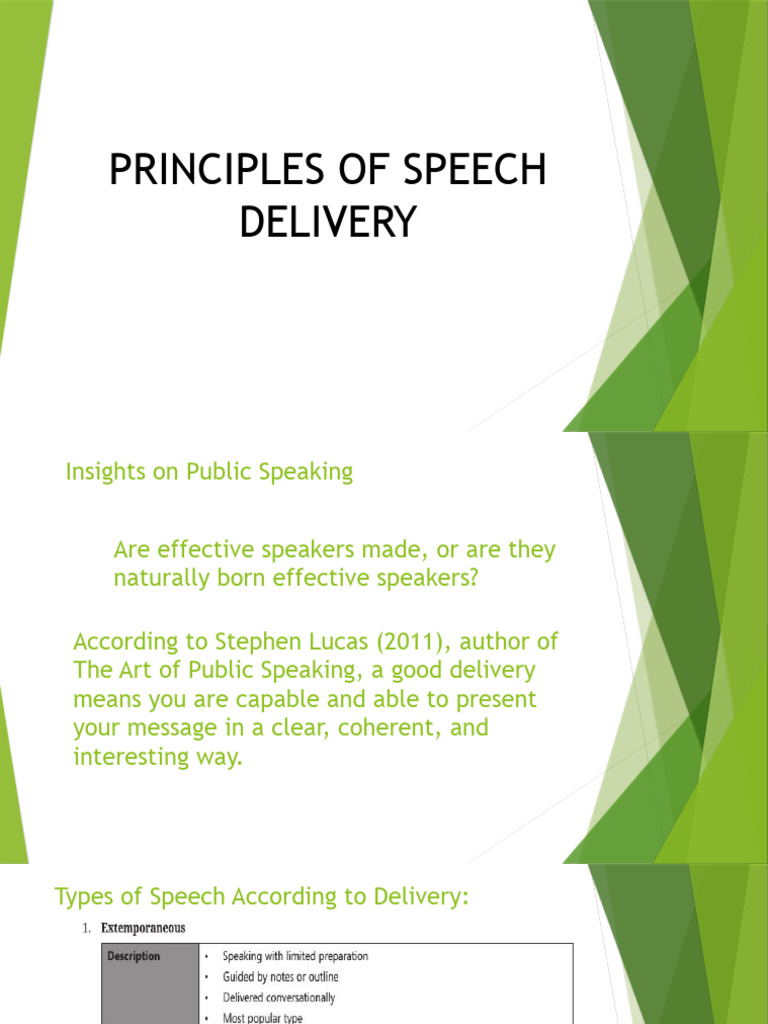 PRINCIPLES OF SPEECH DELIVERY

Insights on Public Speaking

Are effective speakers made, or are they naturally born effective speakers?

According to Stephen Lucas (2011), author of The Art of Public Speaking, a good delivery means you are capable and able to present your message in a clear, coherent, and interesting way.

Types of Speech According to Delivery:

1. Extemporaneous

| Description | • Speaking with limited preparation<br>• Guided by notes or outline<br>• Delivered conversationally<br>• Most popular type |
|---|---|